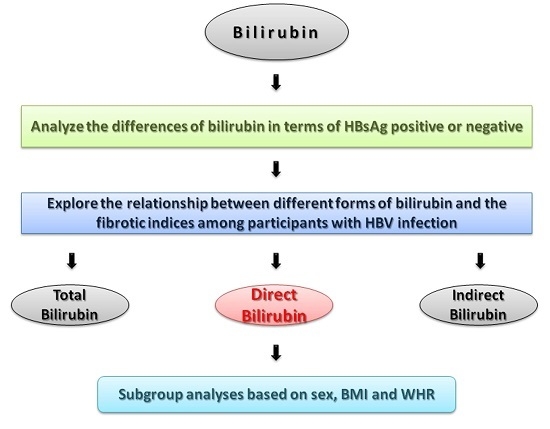 Bilirubin

Analyze the differences of bilirubin in terms of HBsAg positive or negative

Explore the relationship between different forms of bilirubin and the fibrotic indices among participants with HBV infection

Total Bilirubin

Direct Bilirubin

Indirect Bilirubin

Subgroup analyses based on sex, BMI and WHR